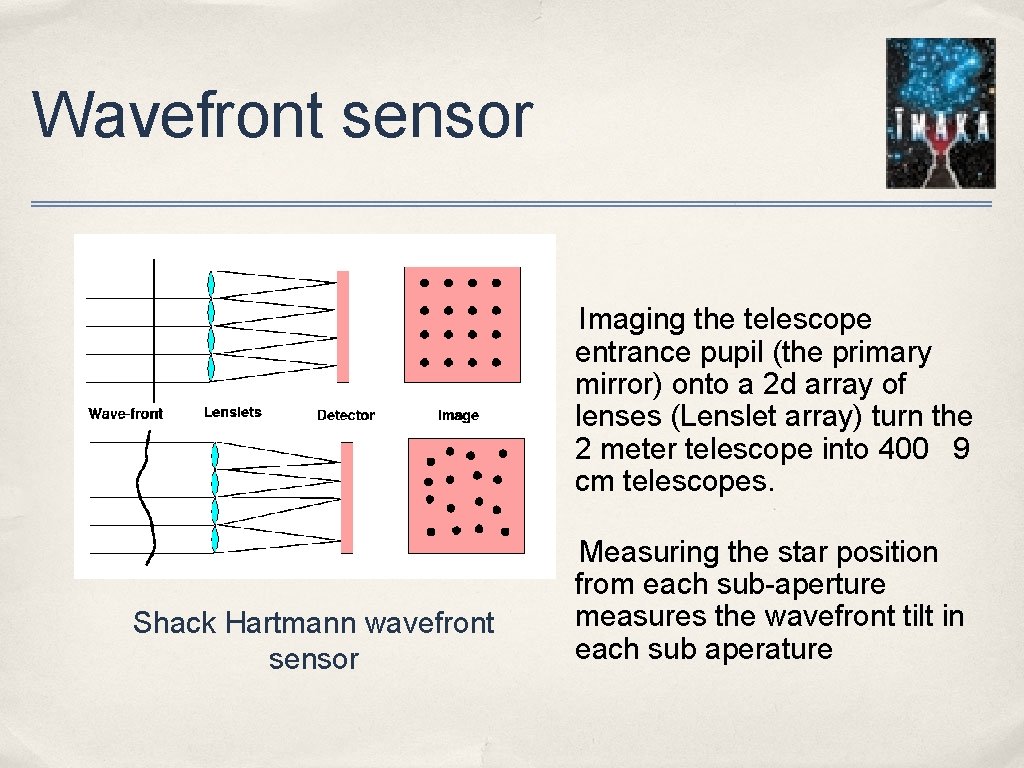 Wavefront sensor

IMAKA

Wave-front

Lenslets

Detector

Image

Shack Hartmann wavefront sensor

Imaging the telescope entrance pupil (the primary mirror) onto a 2d array of lenses (Lenslet array) turn the 2 meter telescope into 400 9 cm telescopes.

Measuring the star position from each sub-aperture measures the wavefront tilt in each sub aperature